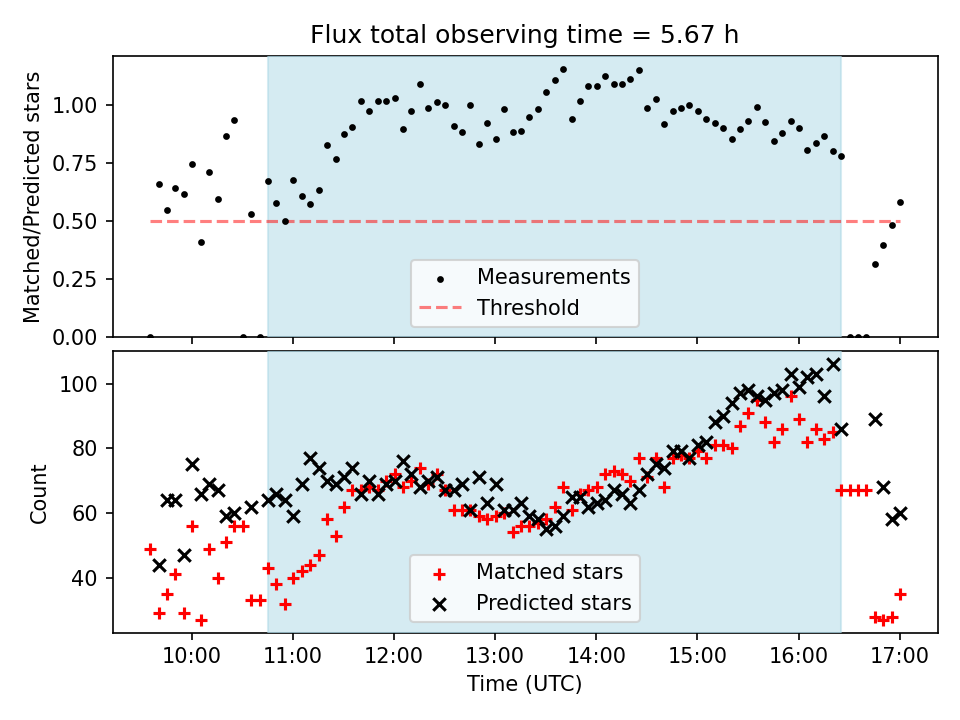 Flux total observing time = 5.67 h

Matched/Predicted stars

1.00
0.75
0.50
0.25
0.00

Measurements
Threshold

Count

100
80
60
40

Matched stars
Predicted stars

10:00
11:00
12:00
13:00
14:00
15:00
16:00
17:00

Time (UTC)